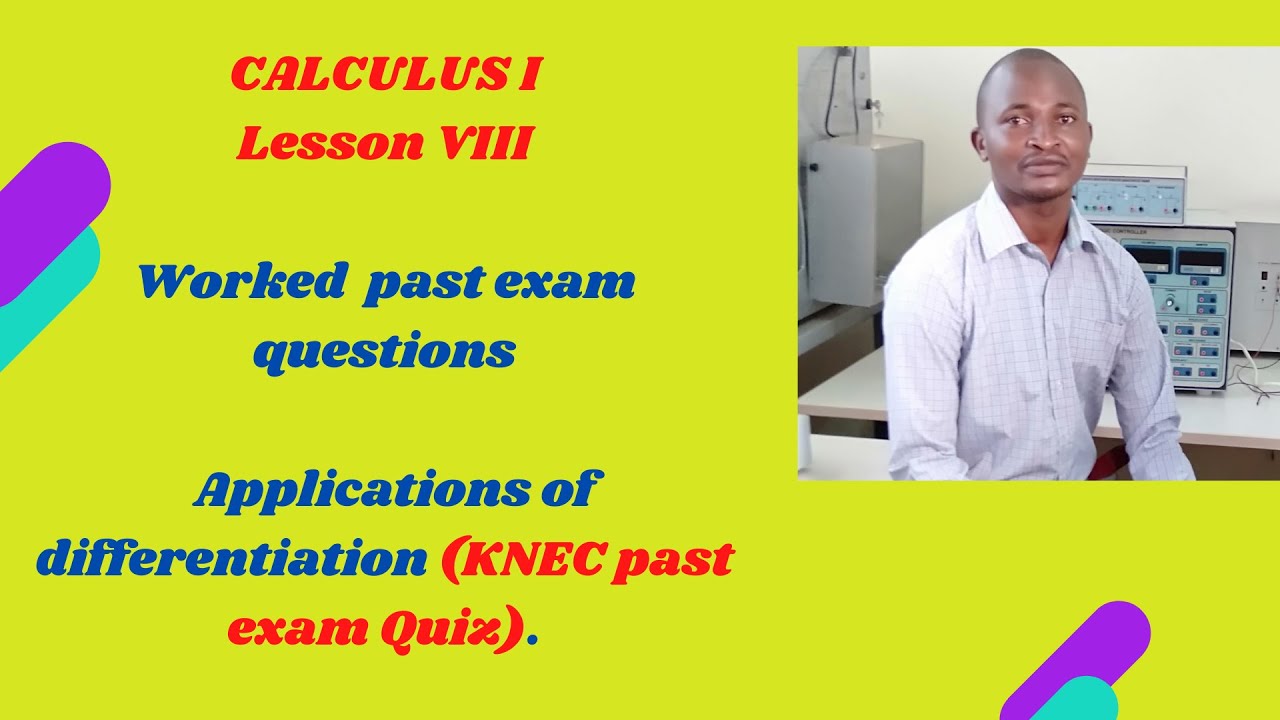 CALCULUS I
Lesson VIII

Worked past exam questions

Applications of differentiation (KNEC past exam Quiz).